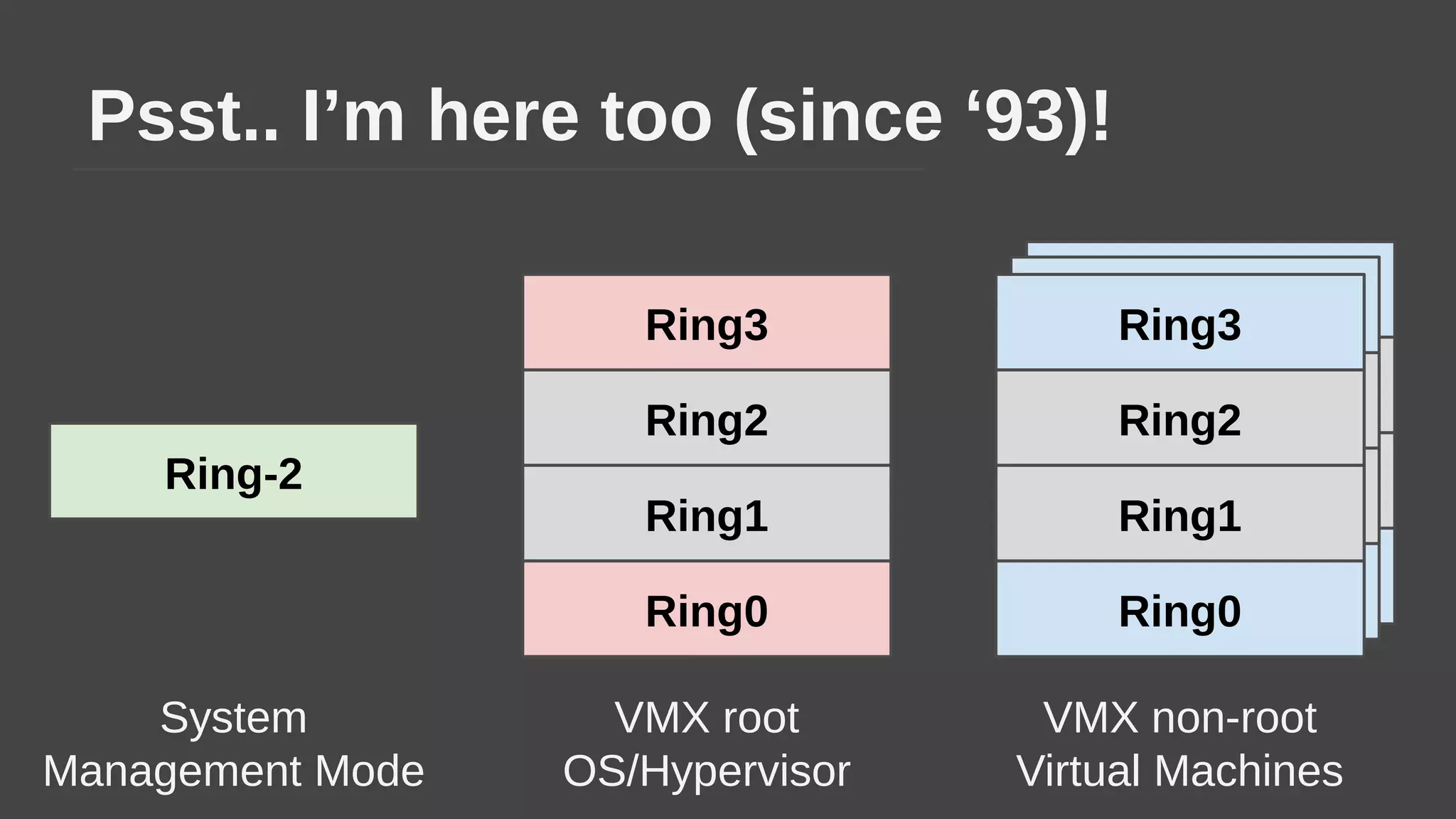 Psst.. I’m here too (since ‘93)!

Ring-2

System
Management Mode

Ring3
Ring2
Ring1
Ring0

VMX root
OS/Hypervisor

Ring3
Ring2
Ring1
Ring0

VMX non-root
Virtual Machines